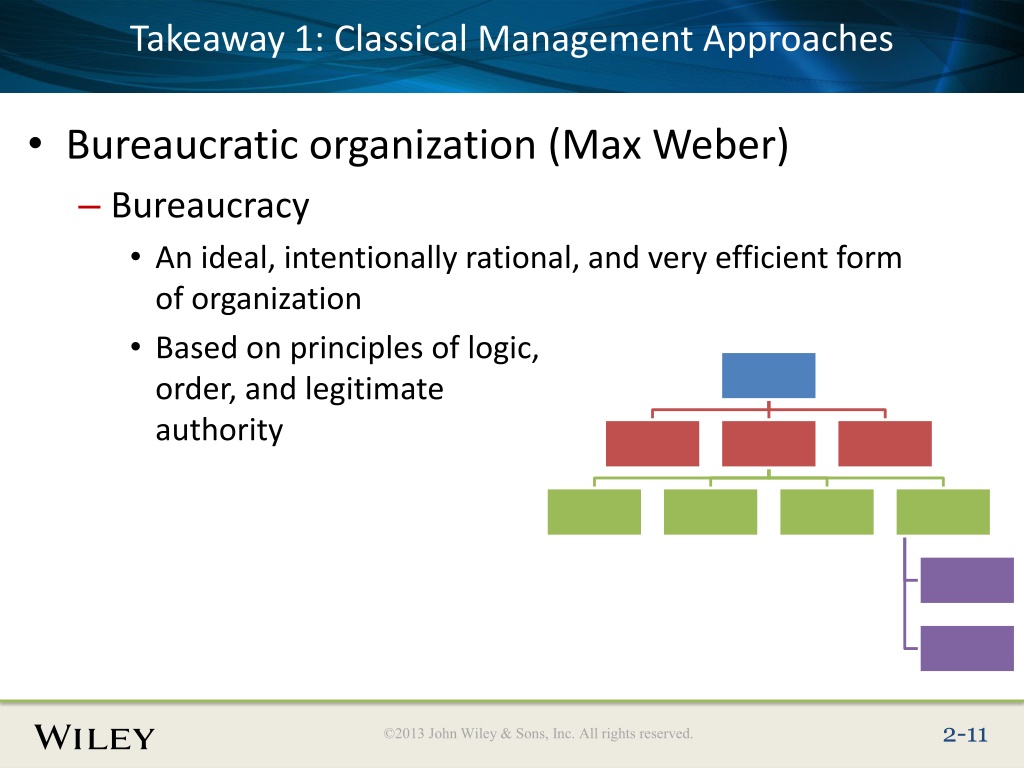 Takeaway 1: Classical Management Approaches

• Bureaucratic organization (Max Weber)

– Bureaucracy

• An ideal, intentionally rational, and very efficient form of organization

• Based on principles of logic, order, and legitimate authority

WILEY

©2013 John Wiley & Sons, Inc. All rights reserved.

2-11